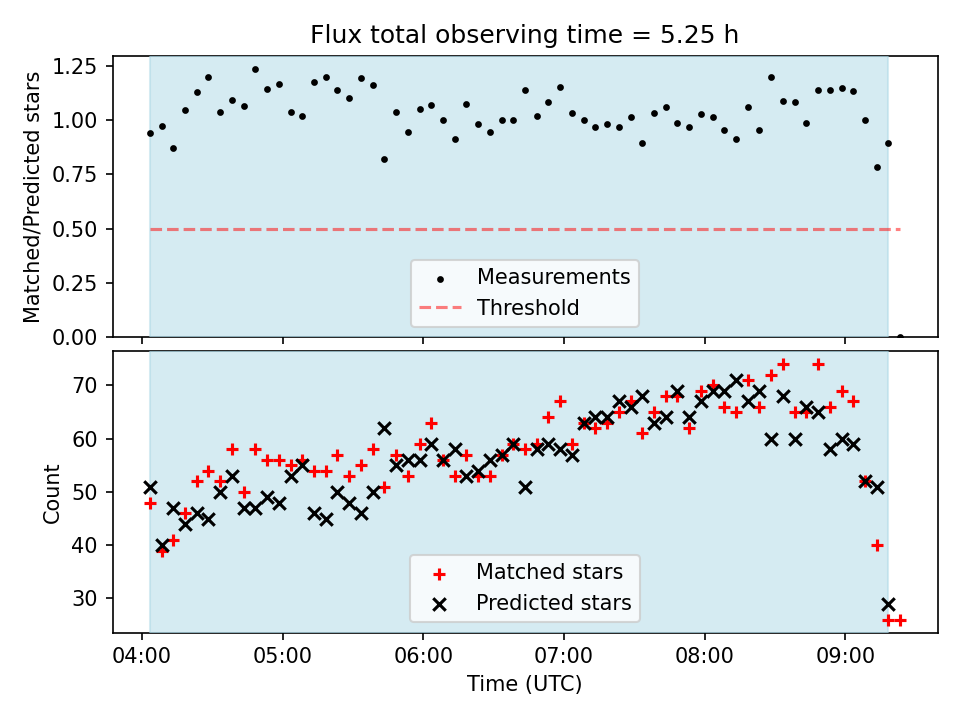 Flux total observing time = 5.25 h

Matched/Predicted stars

1.25
1.00
0.75
0.50
0.25
0.00

Measurements
Threshold

Count

70
60
50
40
30

Matched stars
Predicted stars

04:00 05:00 06:00 07:00 08:00 09:00

Time (UTC)